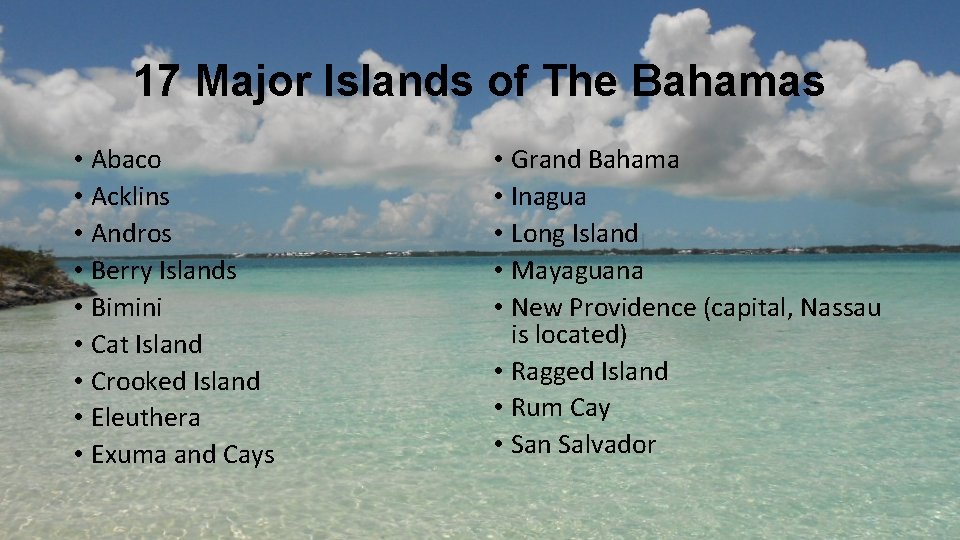 17 Major Islands of The Bahamas

• Abaco
• Acklins
• Andros
• Berry Islands
• Bimini
• Cat Island
• Crooked Island
• Eleuthera
• Exuma and Cays

• Grand Bahama
• Inagua
• Long Island
• Mayaguana
• New Providence (capital, Nassau is located)
• Ragged Island
• Rum Cay
• San Salvador